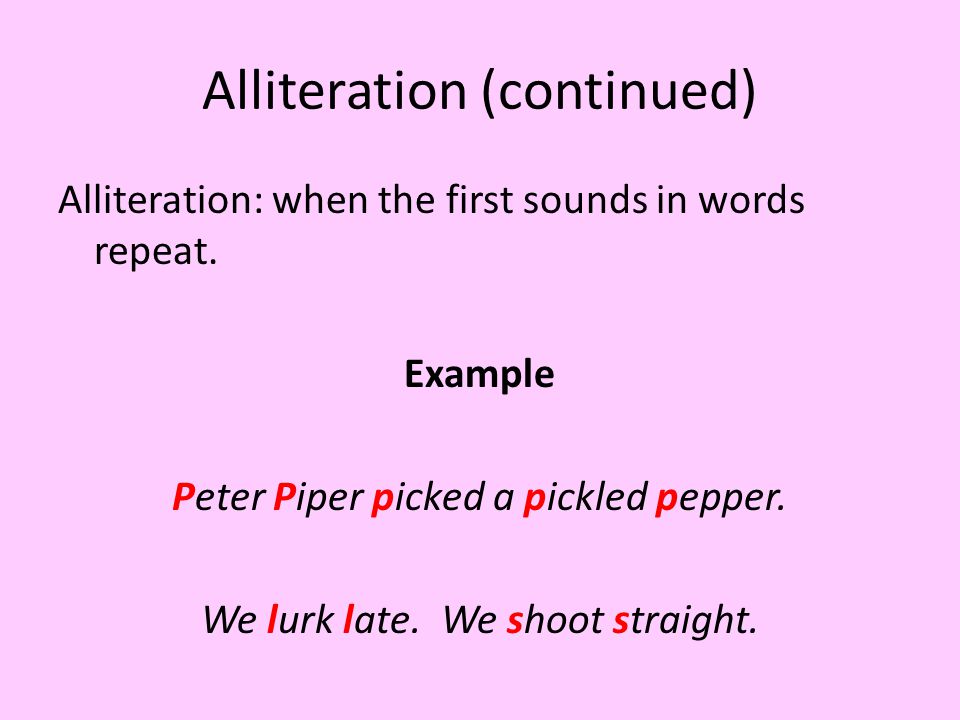 Alliteration (continued)

Alliteration: when the first sounds in words repeat.

Example

Peter Piper picked a pickled pepper.

We lurk late. We shoot straight.